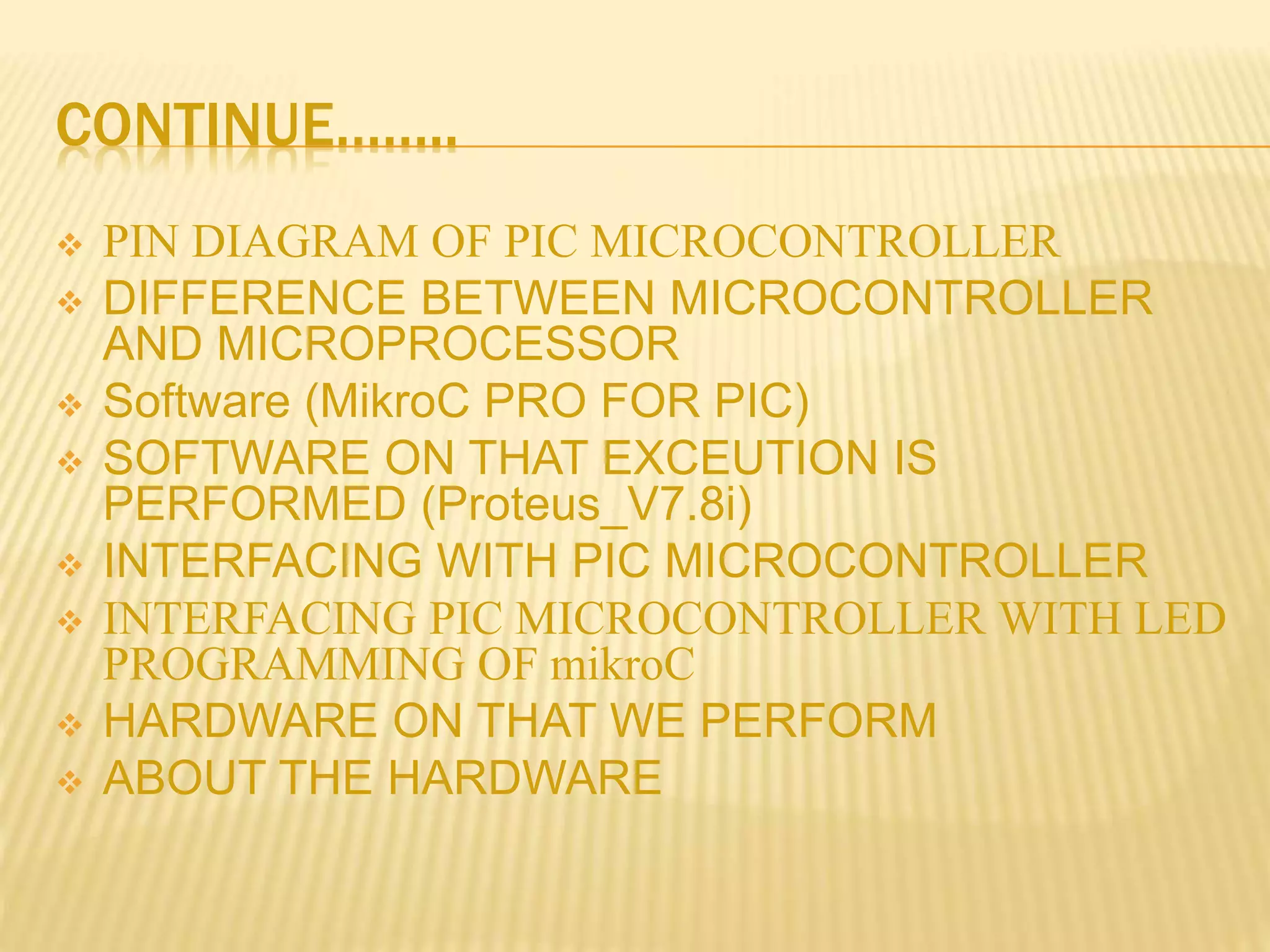 CONTINUE……..

❖ PIN DIAGRAM OF PIC MICROCONTROLLER
❖ DIFFERENCE BETWEEN MICROCONTROLLER AND MICROPROCESSOR
❖ Software (MikroC PRO FOR PIC)
❖ SOFTWARE ON THAT EXCEUTION IS PERFORMED (Proteus_V7.8i)
❖ INTERFACING WITH PIC MICROCONTROLLER
❖ INTERFACING PIC MICROCONTROLLER WITH LED PROGRAMMING OF mikroC
❖ HARDWARE ON THAT WE PERFORM
❖ ABOUT THE HARDWARE